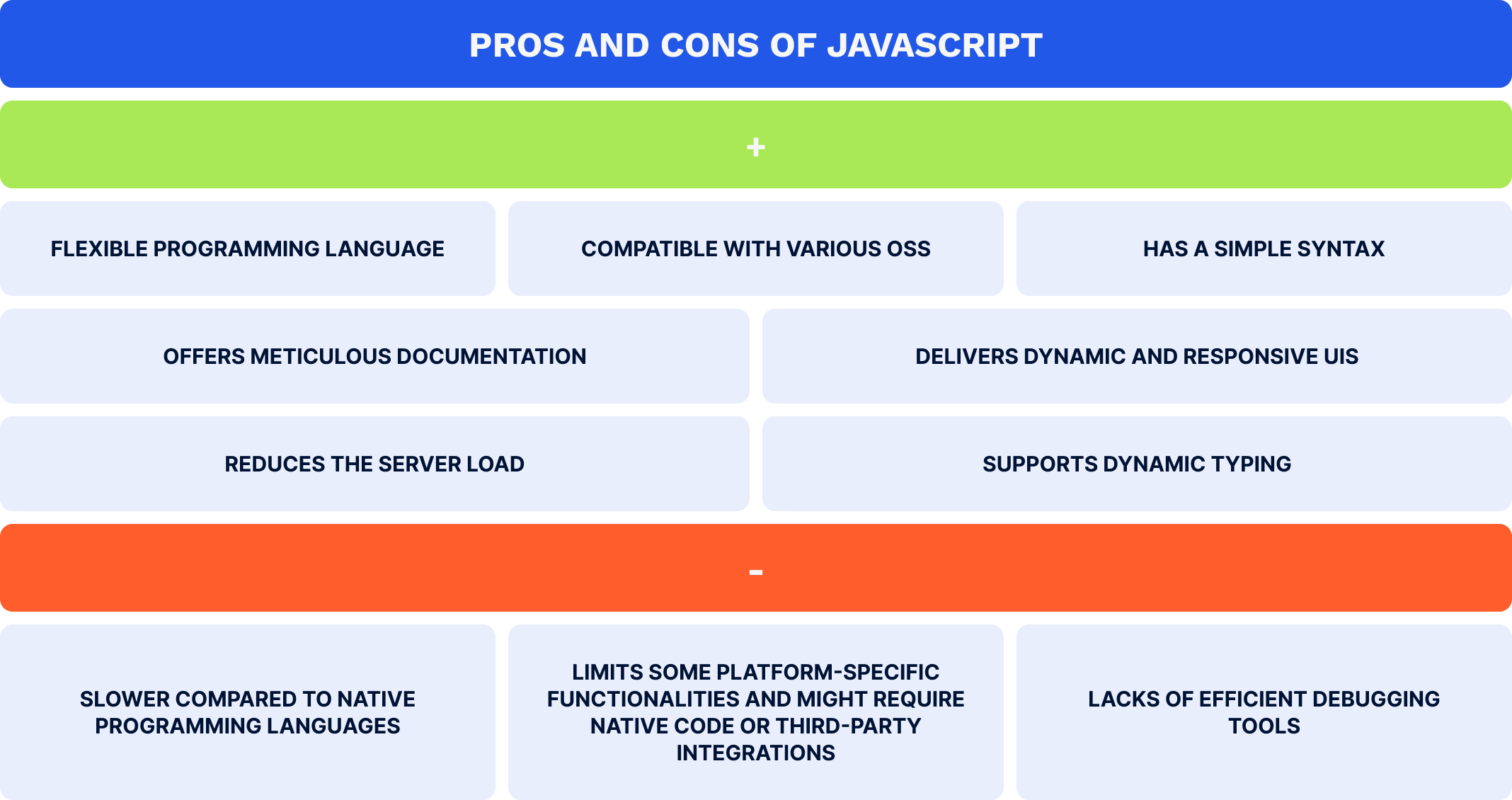 PROS AND CONS OF JAVASCRIPT

+

FLEXIBLE PROGRAMMING LANGUAGE

COMPATIBLE WITH VARIOUS OSS

HAS A SIMPLE SYNTAX

OFFERS METICULOUS DOCUMENTATION

DELIVERS DYNAMIC AND RESPONSIVE UIS

REDUCES THE SERVER LOAD

SUPPORTS DYNAMIC TYPING

-

SLOWER COMPARED TO NATIVE PROGRAMMING LANGUAGES

LIMITS SOME PLATFORM-SPECIFIC FUNCTIONALITIES AND MIGHT REQUIRE NATIVE CODE OR THIRD-PARTY INTEGRATIONS

LACKS OF EFFICIENT DEBUGGING TOOLS